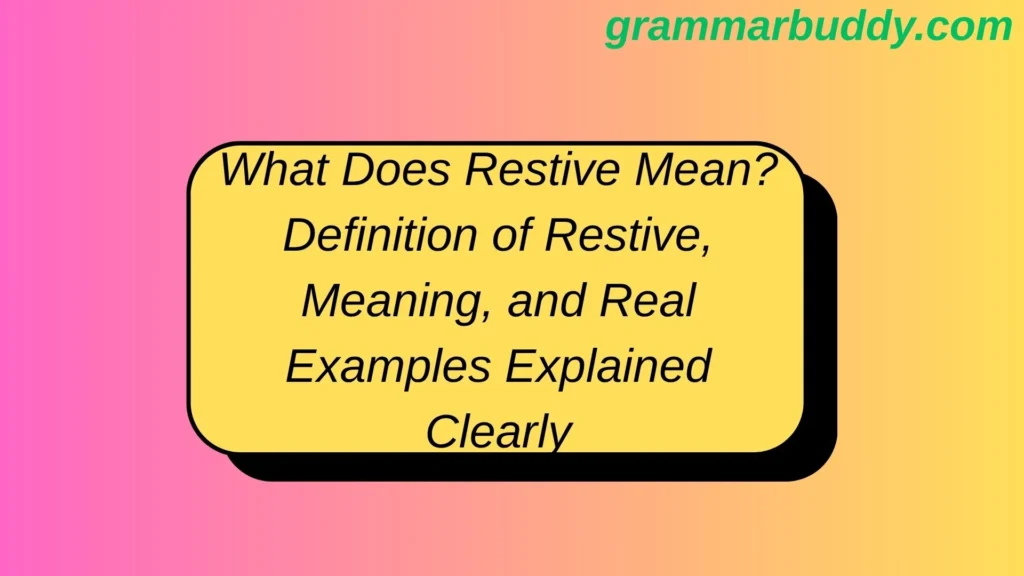 grammarbuddy.com

What Does Restive Mean? Definition of Restive, Meaning, and Real Examples Explained Clearly